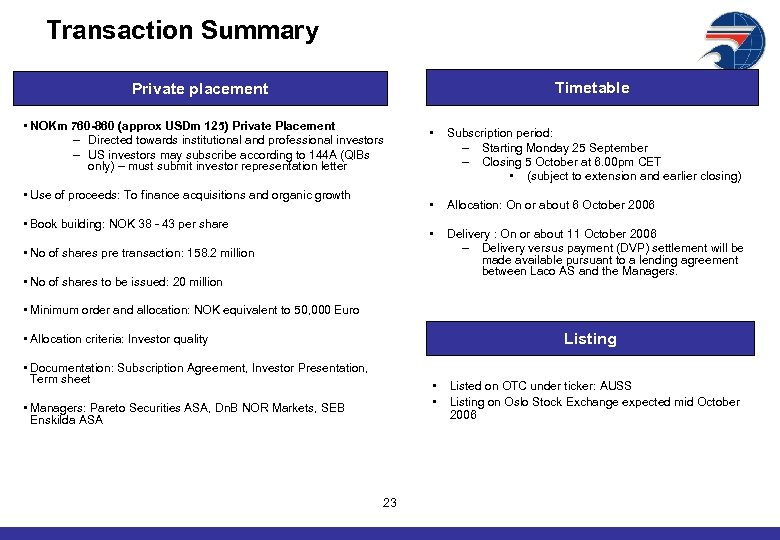 Transaction Summary

Private placement

▪ NOKm 760-860 (approx USDm 125) Private Placement
– Directed towards institutional and professional investors
– US investors may subscribe according to 144A (QIBs only) – must submit investor representation letter

▪ Use of proceeds: To finance acquisitions and organic growth

▪ Book building: NOK 38 - 43 per share

▪ No of shares pre transaction: 158.2 million

▪ No of shares to be issued: 20 million

▪ Minimum order and allocation: NOK equivalent to 50,000 Euro

▪ Allocation criteria: Investor quality

▪ Documentation: Subscription Agreement, Investor Presentation, Term sheet

▪ Managers: Pareto Securities ASA, DnB NOR Markets, SEB Enskilda ASA

Timetable

▪ Subscription period:
– Starting Monday 25 September
– Closing 5 October at 6.00pm CET
▪ (subject to extension and earlier closing)

▪ Allocation: On or about 6 October 2006

▪ Delivery : On or about 11 October 2006
– Delivery versus payment (DVP) settlement will be made available pursuant to a lending agreement between Laco AS and the Managers.

Listing

▪ Listed on OTC under ticker: AUSS
▪ Listing on Oslo Stock Exchange expected mid October 2006

23